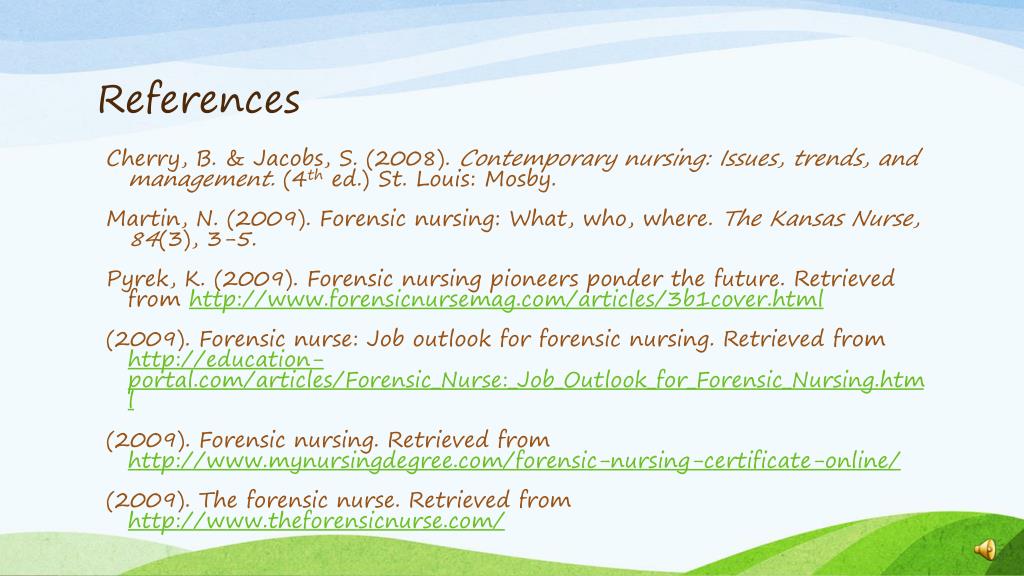 References

Cherry, B. & Jacobs, S. (2008). Contemporary nursing: Issues, trends, and management. (4$^{th}$ ed.) St. Louis: Mosby.

Martin, N. (2009). Forensic nursing: What, who, where. The Kansas Nurse, 84(3), 3-5.

Pyrek, K. (2009). Forensic nursing pioneers ponder the future. Retrieved from http://www.forensicnursemag.com/articles/3b1cover.html

(2009). Forensic nurse: Job outlook for forensic nursing. Retrieved from http://education-portal.com/articles/Forensic_Nurse:_Job_Outlook_for_Forensic_Nursing.html

(2009). Forensic nursing. Retrieved from http://www.mynursingdegree.com/forensic-nursing-certificate-online/

(2009). The forensic nurse. Retrieved from http://www.theforensicnurse.com/